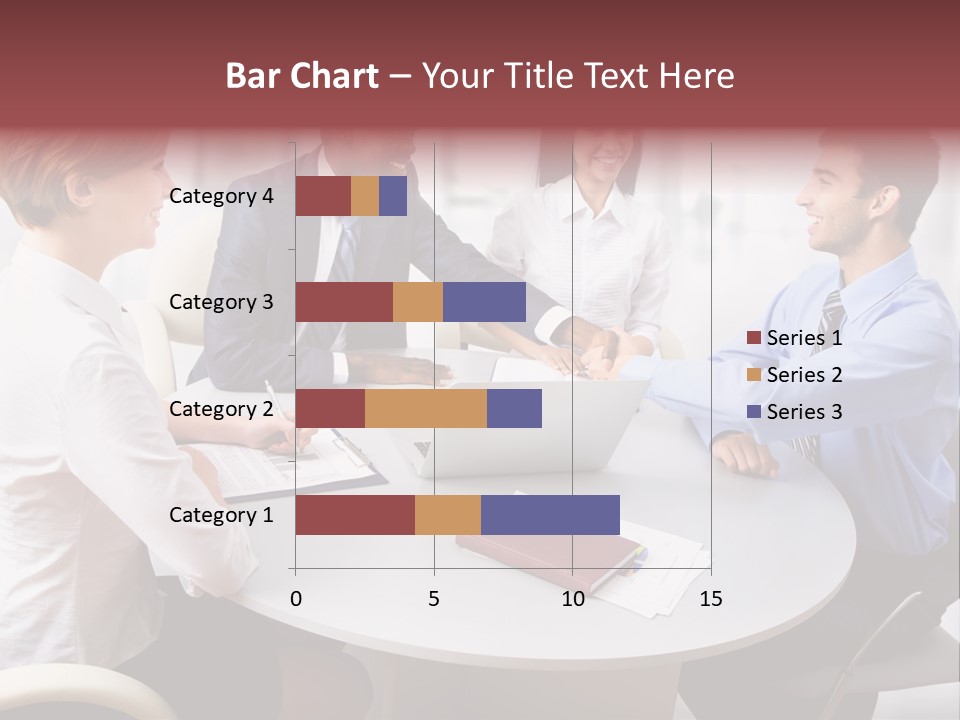 Bar Chart – Your Title Text Here

Category 4
Category 3
Category 2
Category 1

0
5
10
15

Series 1
Series 2
Series 3